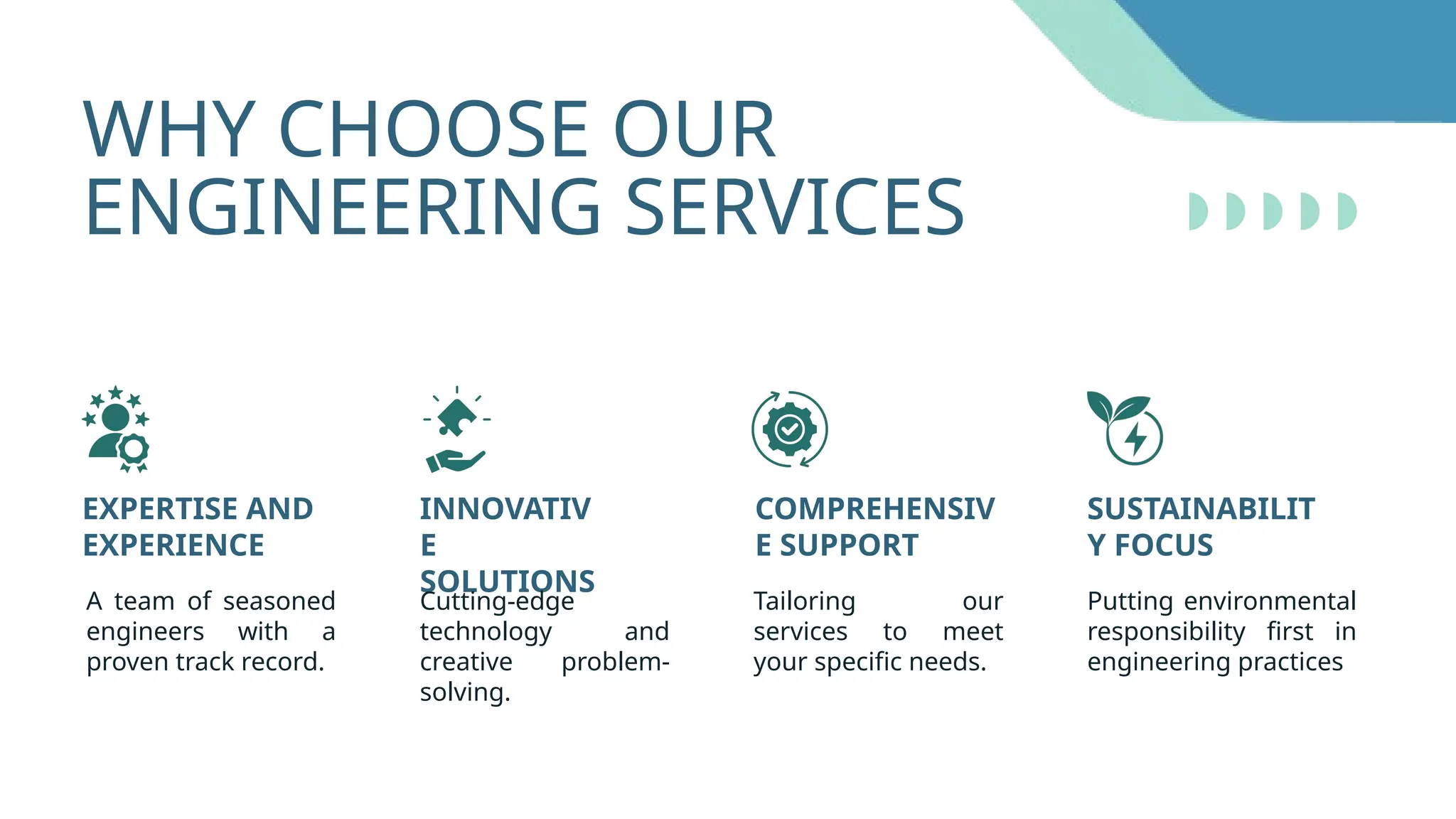 WHY CHOOSE OUR ENGINEERING SERVICES

EXPERTISE AND EXPERIENCE

A team of seasoned engineers with a proven track record.

INNOVATIV E SOLUTIONS

Cutting-edge technology and creative problem-solving.

COMPREHENSIV E SUPPORT

Tailoring our services to meet your specific needs.

SUSTAINABILIT Y FOCUS

Putting environmental responsibility first in engineering practices